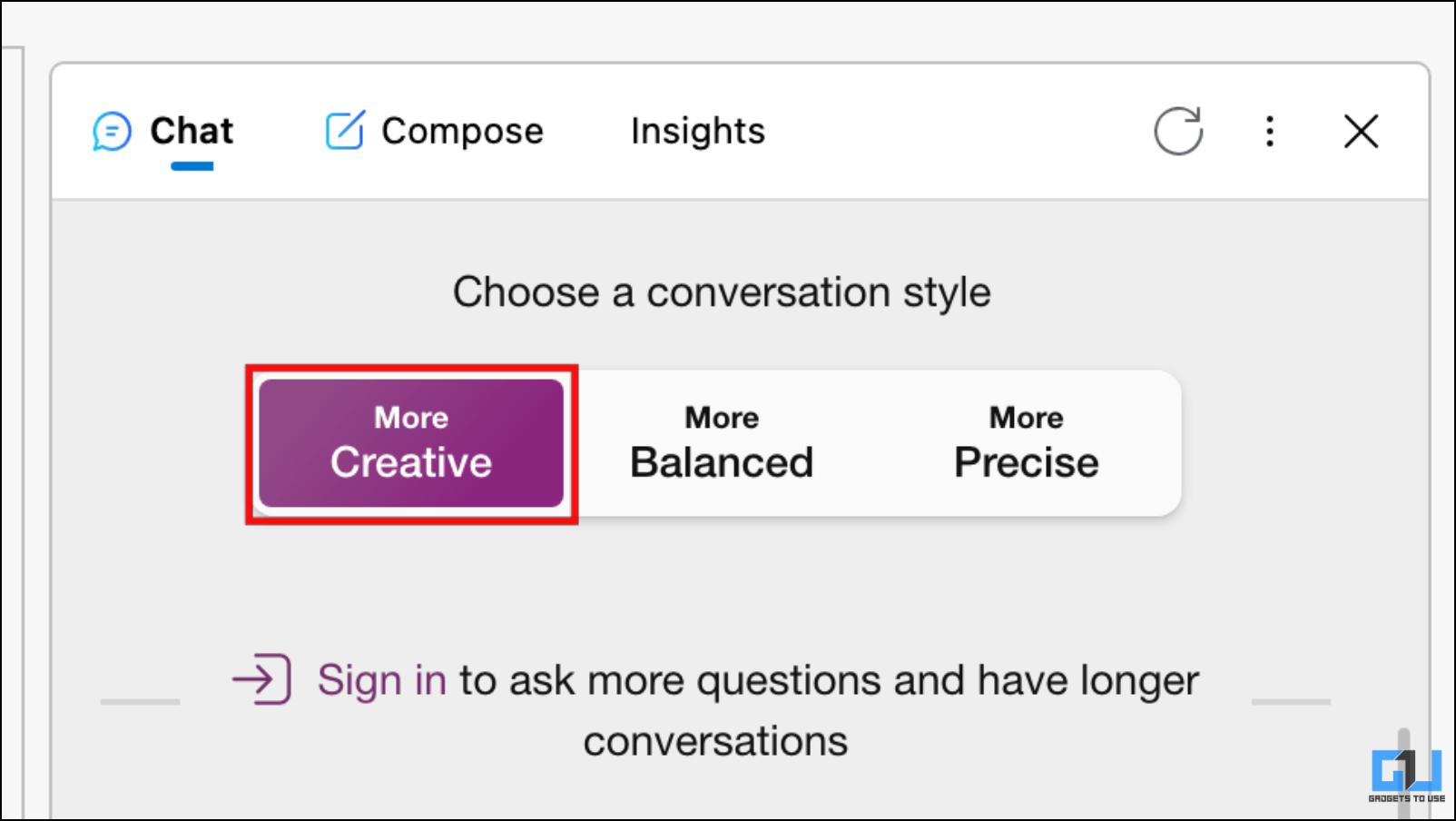 Chat Compose Insights

Choose a conversation style

More Creative

More Balanced

More Precise

Sign in to ask more questions and have longer conversations

GADGETS TO USE